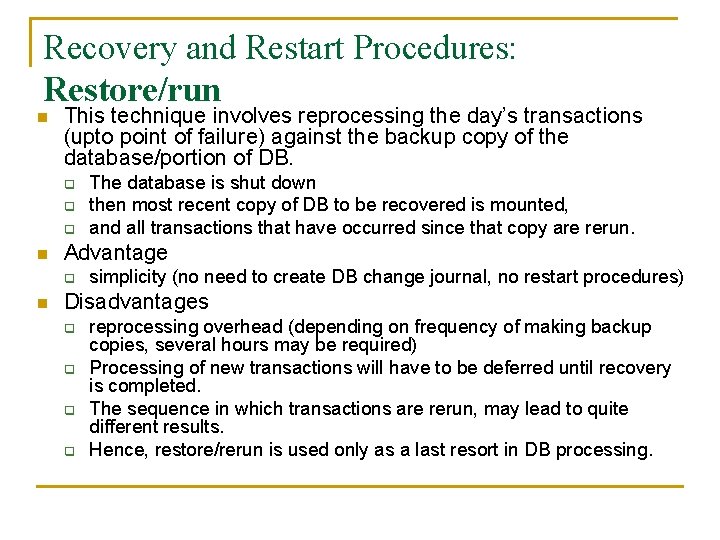 Recovery and Restart Procedures: Restore/run

This technique involves reprocessing the day's transactions (upto point of failure) against the backup copy of the database/portion of DB.

The database is shut down

then most recent copy of DB to be recovered is mounted,

and all transactions that have occurred since that copy are rerun.

Advantage

simplicity (no need to create DB change journal, no restart procedures)

Disadvantages

reprocessing overhead (depending on frequency of making backup copies, several hours may be required)

Processing of new transactions will have to be deferred until recovery is completed.

The sequence in which transactions are rerun, may lead to quite different results.

Hence, restore/rerun is used only as a last resort in DB processing.